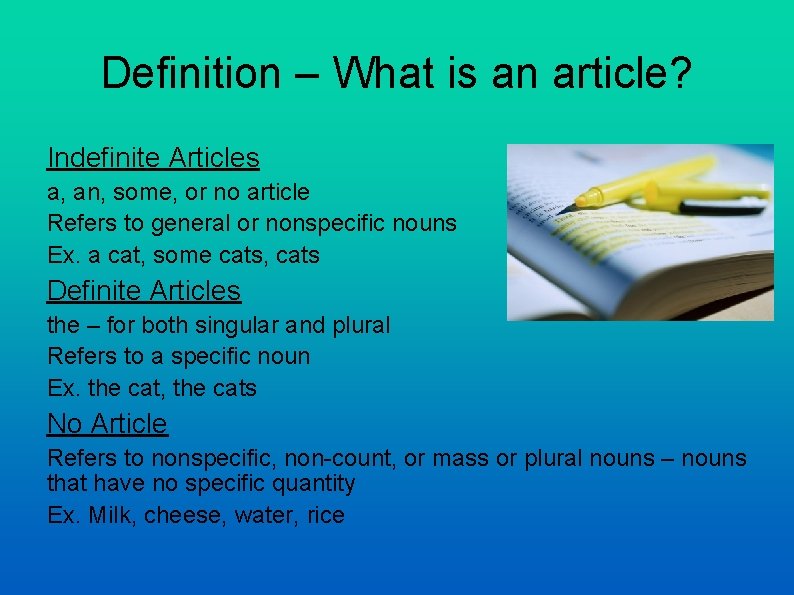 Definition – What is an article?

Indefinite Articles

a, an, some, or no article

Refers to general or nonspecific nouns

Ex. a cat, some cats, cats

Definite Articles

the – for both singular and plural

Refers to a specific noun

Ex. the cat, the cats

No Article

Refers to nonspecific, non-count, or mass or plural nouns – nouns that have no specific quantity

Ex. Milk, cheese, water, rice